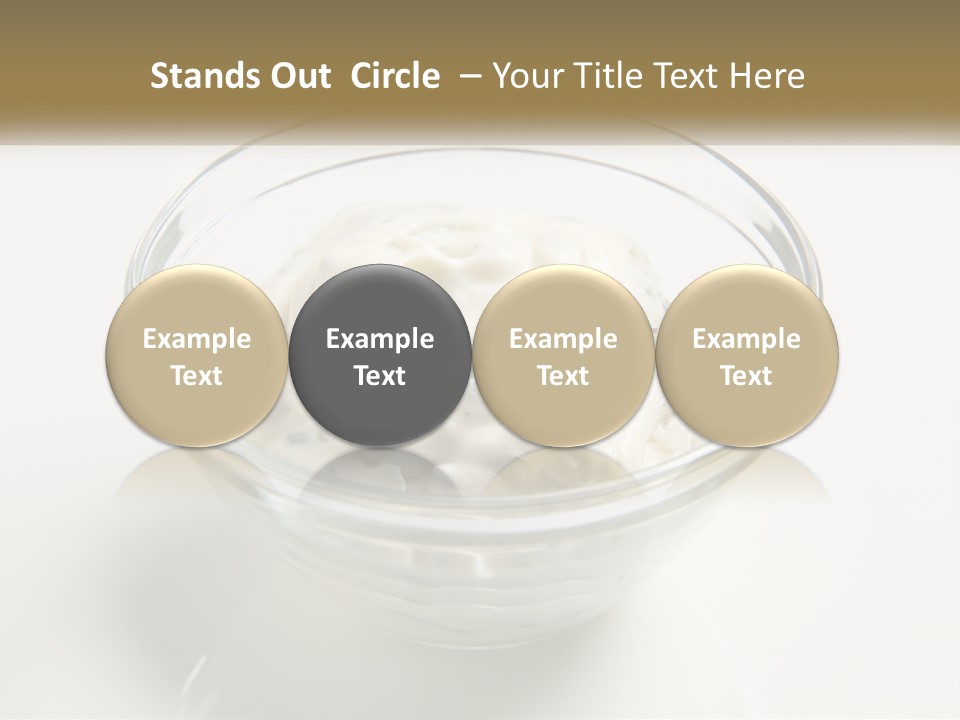 Stands Out Circle – Your Title Text Here

Example Text

Example Text

Example Text

Example Text